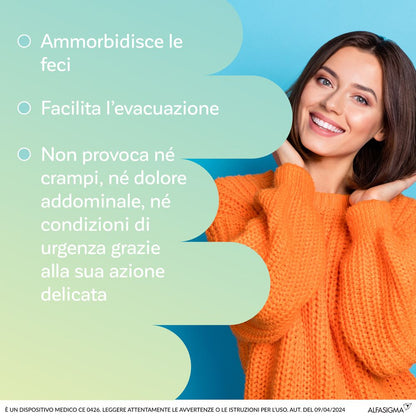 Ammorbidisce le feci

Facilita l'evacuazione

Non provoca né crampi, né dolore addominale, né condizioni di urgenza grazie alla sua azione delicata

È UN DISPOSITIVO MEDICO CE 0426. LEGGERE ATTENTAMENTE LE AVVERTENZE O LE ISTRUZIONI PER L'USO. AUT. DEL 09/04/2024

ALFASIGMA